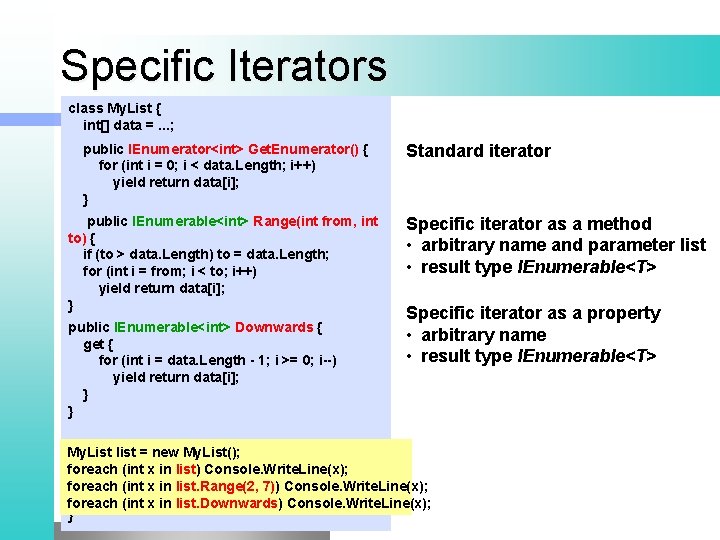 Specific Iterators

class MyList {
int[] data = ...;

public IEnumerator<int> GetEnumerator() {
for (int i = 0; i < data.Length; i++)
yield return data[i];
}

public IEnumerable<int> Range(int from, int to) {
if (to > data.Length) to = data.Length;
for (int i = from; i < to; i++)
yield return data[i];
}

public IEnumerable<int> Downwards {
get {
for (int i = data.Length - 1; i >= 0; i--)
yield return data[i];
}
}

MyList list = new MyList();
foreach (int x in list) Console.WriteLine(x);
foreach (int x in list.Range(2, 7)) Console.WriteLine(x);
foreach (int x in list.Downwards) Console.WriteLine(x);
}

Standard iterator

Specific iterator as a method
• arbitrary name and parameter list
• result type IEnumerable<T>

Specific iterator as a property
• arbitrary name
• result type IEnumerable<T>